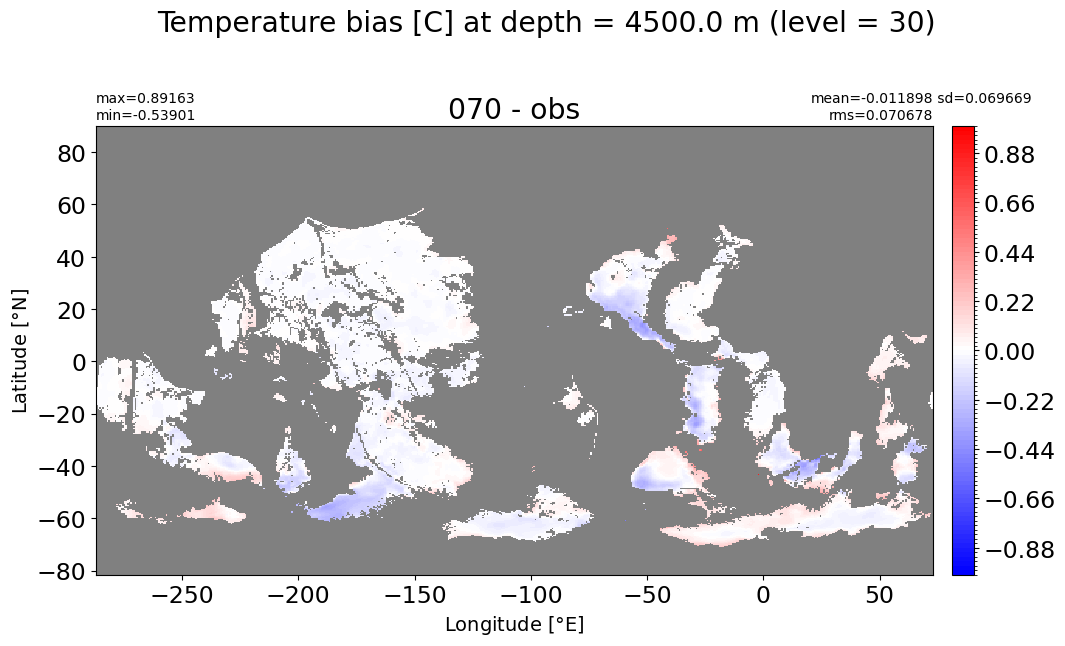 Temperature bias [C] at depth = 4500.0 m (level = 30)

max=0.89163
min=-0.53901

070 - obs

mean=-0.011898 sd=0.069669
rms=0.070678

Latitude [°N]

80
60
40
20
0
−20
−40
−60
−80

−250 −200 −150 −100 −50 0 50

Longitude [°E]

0.88
0.66
0.44
0.22
0.00
−0.22
−0.44
−0.66
−0.88